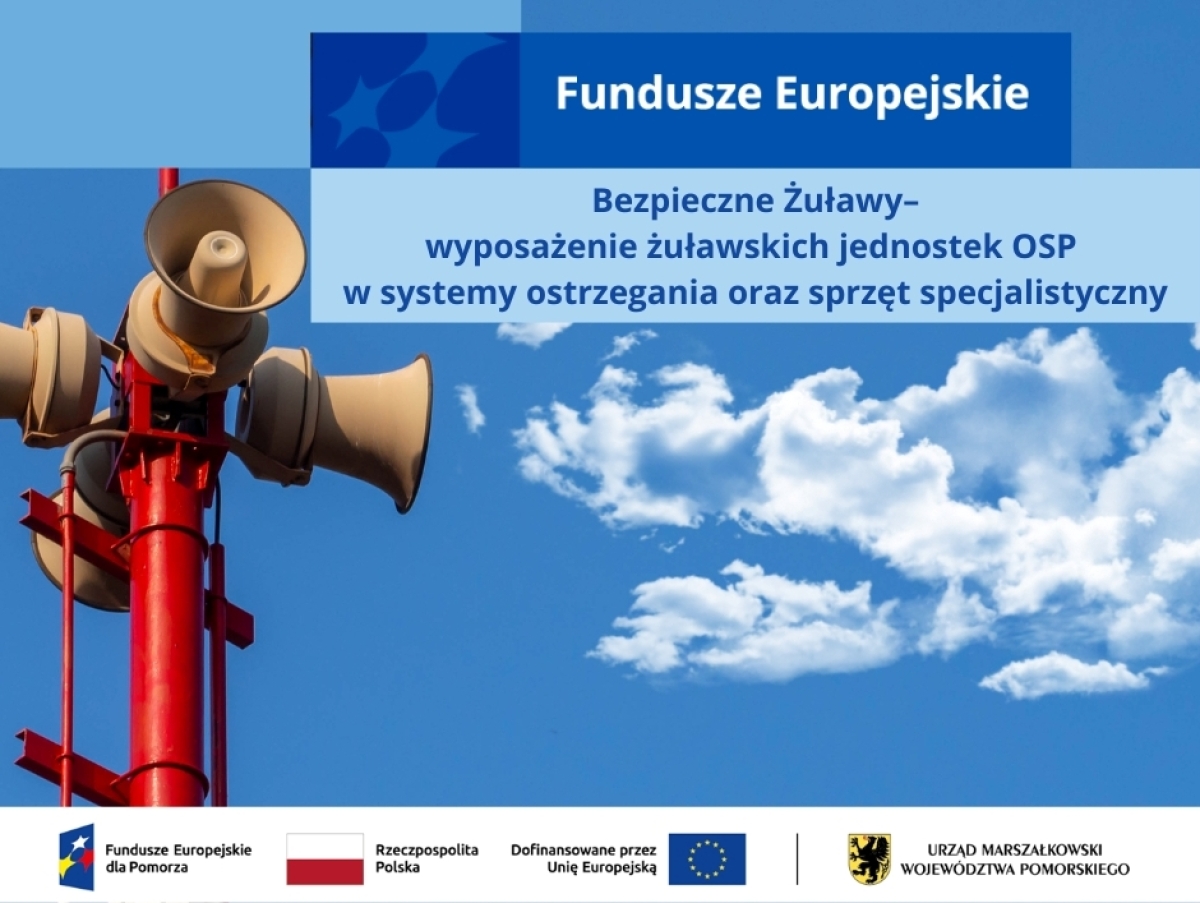 Fundusze Europejskie

Bezpieczne Żuławy–
wyposażenie żuławskich jednostek OSP
w systemy ostrzegania oraz sprzęt specjalistyczny

Fundusze Europejskie dla Pomorza

Rzeczpospolita Polska

Dofinansowane przez Unię Europejską

URZĄD MARSZAŁKOWSKI WOJEWÓDZTWA POMORSKIEGO